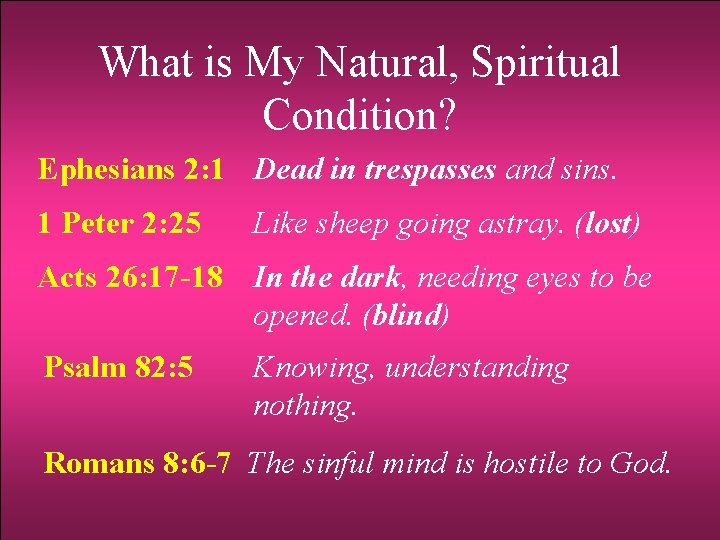 What is My Natural, Spiritual Condition?

Ephesians 2:1 Dead in trespasses and sins.

1 Peter 2:25 Like sheep going astray. (lost)

Acts 26:17-18 In the dark, needing eyes to be opened. (blind)

Psalm 82:5 Knowing, understanding nothing.

Romans 8:6-7 The sinful mind is hostile to God.